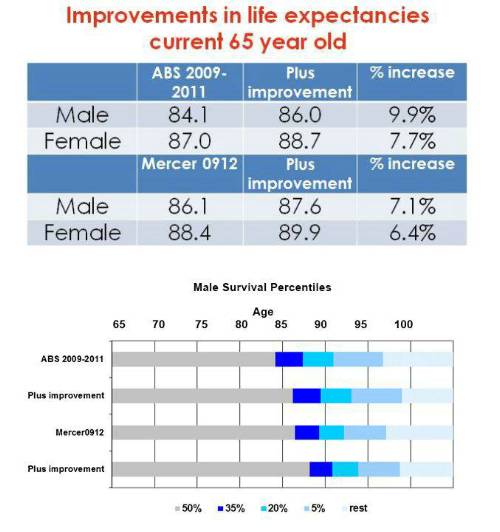 Improvements in life expectancies current 65 year old

| | ABS 2009-2011 | Plus improvement | % increase |
|---|---|---|---|
| Male | 84.1 | 86.0 | 9.9% |
| Female | 87.0 | 88.7 | 7.7% |
| | Mercer 0912 | Plus improvement | % increase |
| Male | 86.1 | 87.6 | 7.1% |
| Female | 88.4 | 89.9 | 6.4% |

Male Survival Percentiles

Age

65 70 75 80 85 90 95 100

ABS 2009-2011

Plus improvement

Mercer0912

Plus improvement

50% 35% 20% 5% rest